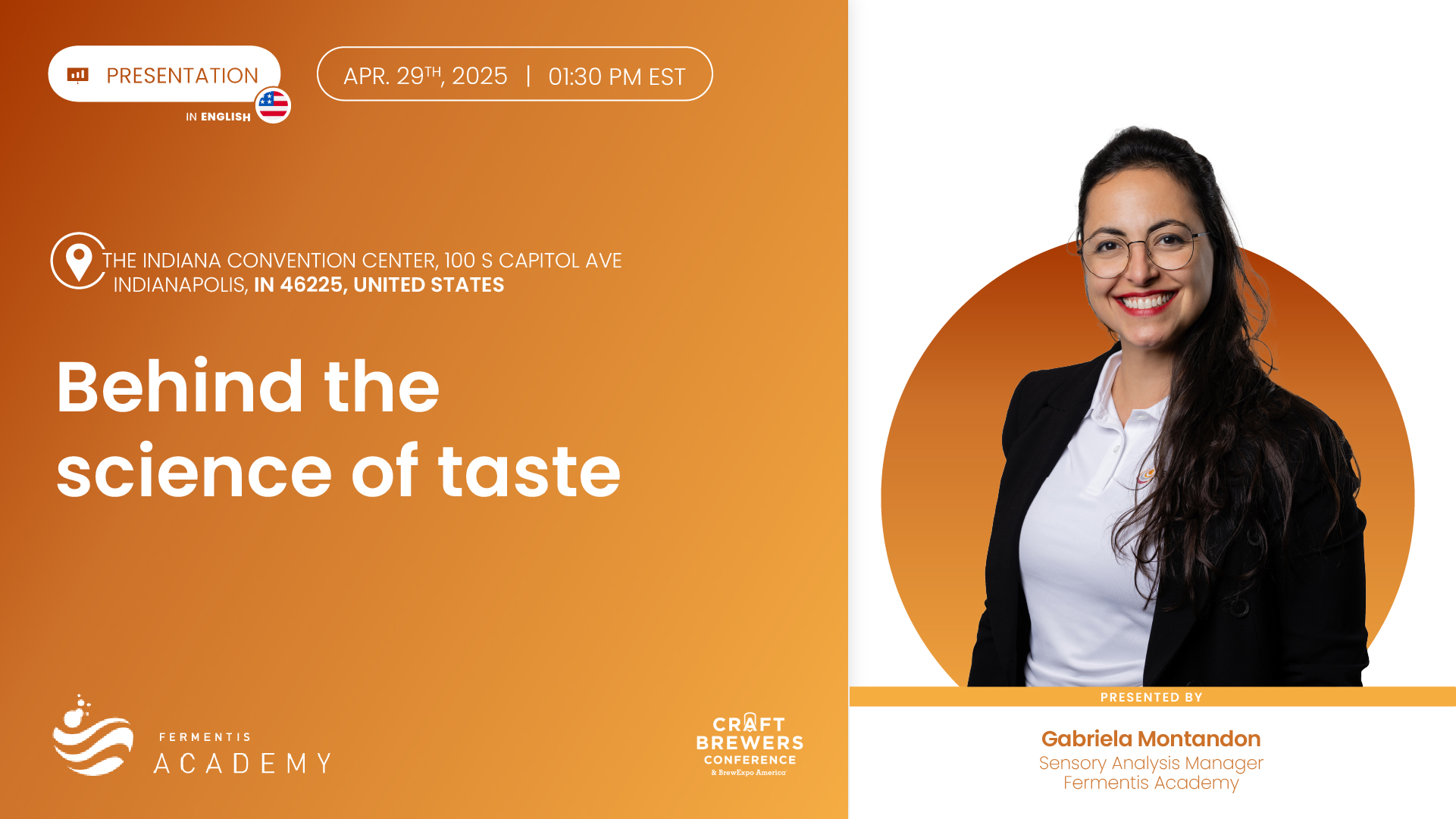 PRESENTATION
IN ENGLISH

APR. 29$^{TH}$, 2025 | 01:30 PM EST

THE INDIANA CONVENTION CENTER, 100 S CAPITOL AVE INDIANAPOLIS, IN 46225, UNITED STATES

Behind the science of taste

FERMENTIS ACADEMY

CRAFT BREWERS CONFERENCE & BrewExpo America

PRESENTED BY

Gabriela Montandon
Sensory Analysis Manager
Fermentis Academy